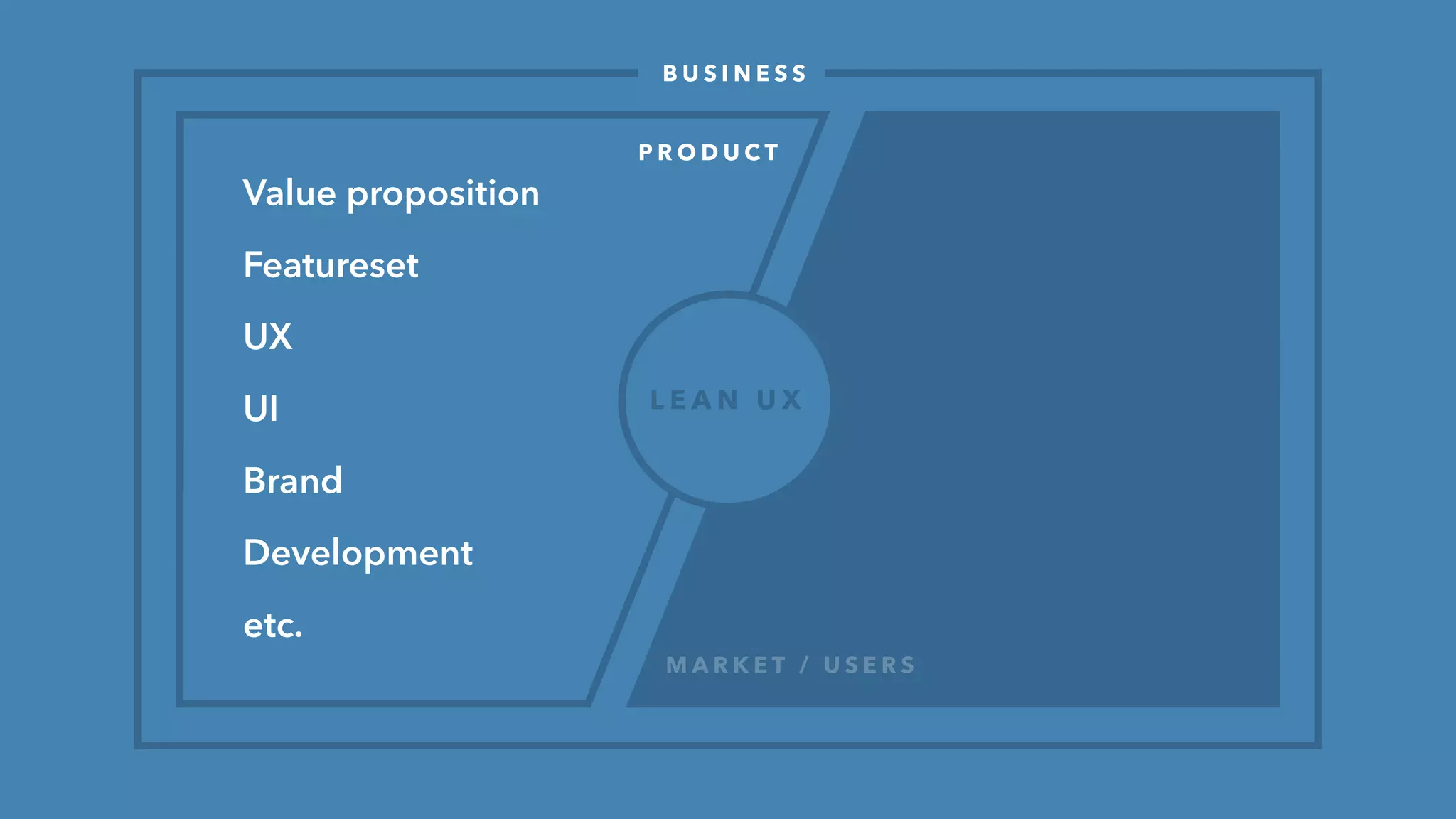 BUSINESS

PRODUCT

Value proposition

Featureset

UX

UI

Brand

Development

etc.

LEAN UX

MARKET / USERS